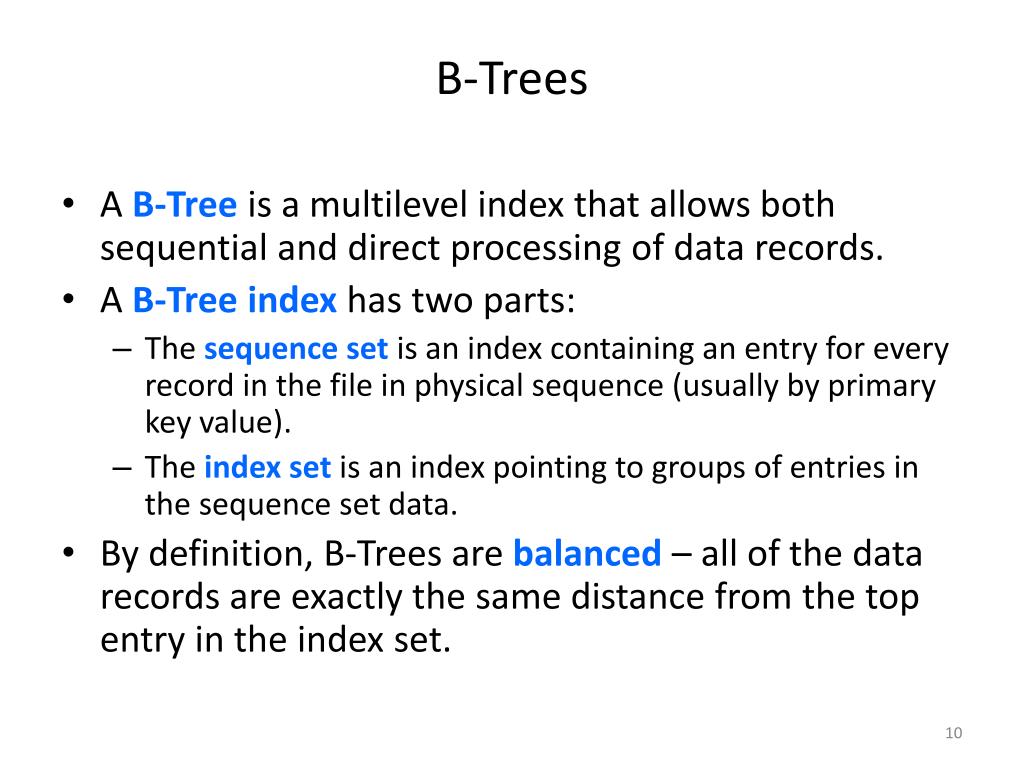 B-Trees

• A B-Tree is a multilevel index that allows both sequential and direct processing of data records.
• A B-Tree index has two parts:
– The sequence set is an index containing an entry for every record in the file in physical sequence (usually by primary key value).
– The index set is an index pointing to groups of entries in the sequence set data.
• By definition, B-Trees are balanced – all of the data records are exactly the same distance from the top entry in the index set.

10